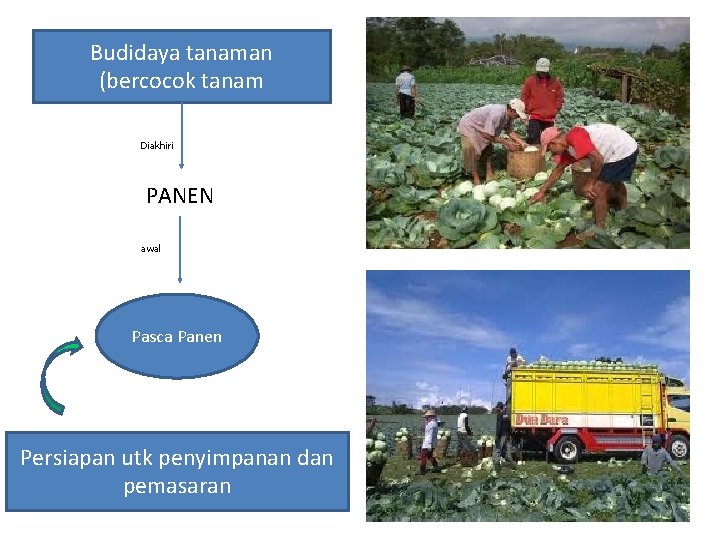 Budidaya tanaman (bercocok tanam

Diakhiri

PANEN

awal

Pasca Panen

Persiapan utk penyimpanan dan pemasaran

Dua Dara